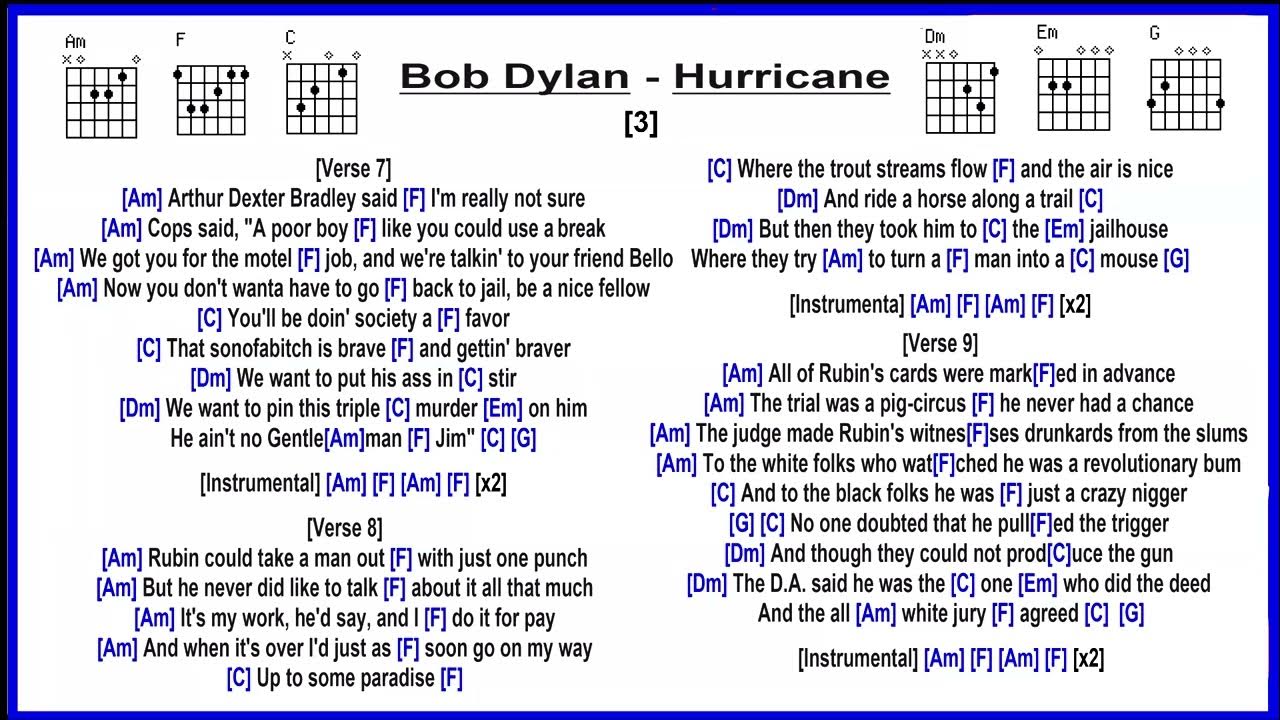 Am F C

Bob Dylan - Hurricane
[3]

Dm Em G

[Verse 7]
[Am] Arthur Dexter Bradley said [F] I'm really not sure
[Am] Cops said, "A poor boy [F] like you could use a break
[Am] We got you for the motel [F] job, and we're talkin' to your friend Bello
[Am] Now you don't wanta have to go [F] back to jail, be a nice fellow
[C] You'll be doin' society a [F] favor
[C] That sonofabitch is brave [F] and gettin' braver
[Dm] We want to put his ass in [C] stir
[Dm] We want to pin this triple [C] murder [Em] on him
He ain't no Gentle[Am]man [F] Jim" [C] [G]

[Instrumental] [Am] [F] [Am] [F] [x2]

[Verse 8]
[Am] Rubin could take a man out [F] with just one punch
[Am] But he never did like to talk [F] about it all that much
[Am] It's my work, he'd say, and I [F] do it for pay
[Am] And when it's over I'd just as [F] soon go on my way
[C] Up to some paradise [F]

[C] Where the trout streams flow [F] and the air is nice
[Dm] And ride a horse along a trail [C]
[Dm] But then they took him to [C] the [Em] jailhouse
Where they try [Am] to turn a [F] man into a [C] mouse [G]

[Instrumenta] [Am] [F] [Am] [F] [x2]

[Verse 9]
[Am] All of Rubin's cards were mark[F]ed in advance
[Am] The trial was a pig-circus [F] he never had a chance
[Am] The judge made Rubin's witnes[F]ses drunkards from the slums
[Am] To the white folks who wat[F]ched he was a revolutionary bum
[C] And to the black folks he was [F] just a crazy nigger
[G] [C] No one doubted that he pull[F]ed the trigger
[Dm] And though they could not prod[C]uce the gun
[Dm] The D.A. said he was the [C] one [Em] who did the deed
And the all [Am] white jury [F] agreed [C] [G]

[Instrumental] [Am] [F] [Am] [F] [x2]